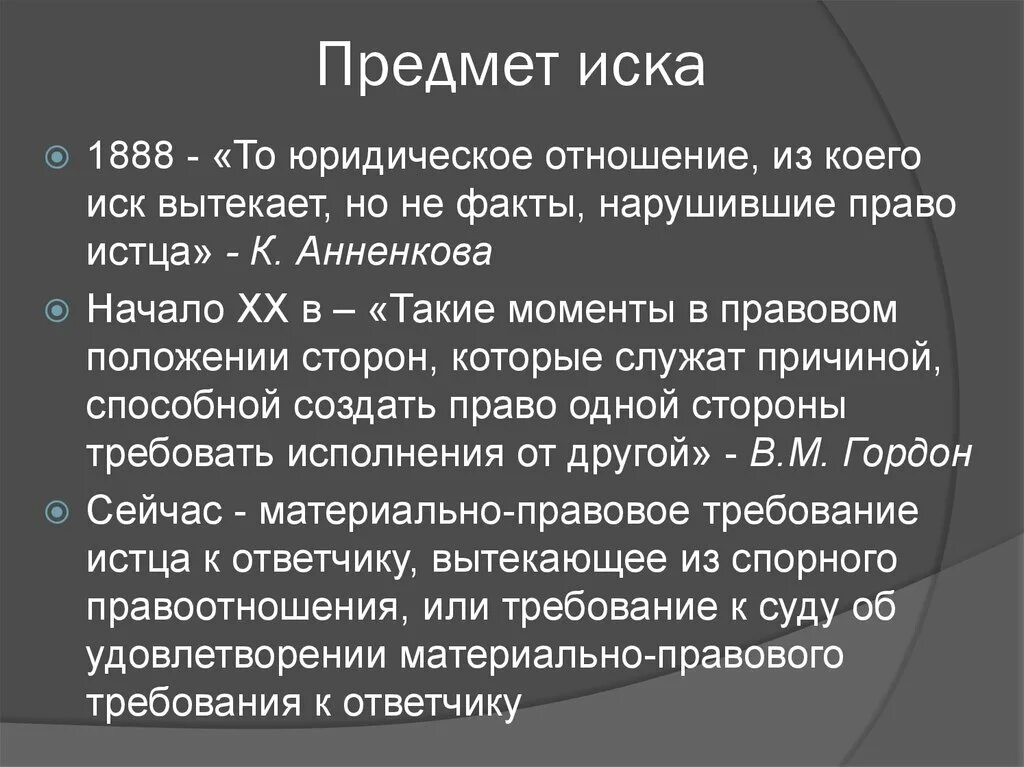 Предмет иска

1888 - «То юридическое отношение, из коего иск вытекает, но не факты, нарушившие право истца» - К. Анненкова

Начало XX в – «Такие моменты в правовом положении сторон, которые служат причиной, способной создать право одной стороны требовать исполнения от другой» - В.М. Гордон

Сейчас - материально-правовое требование истца к ответчику, вытекающее из спорного правоотношения, или требование к суду об удовлетворении материально-правового требования к ответчику